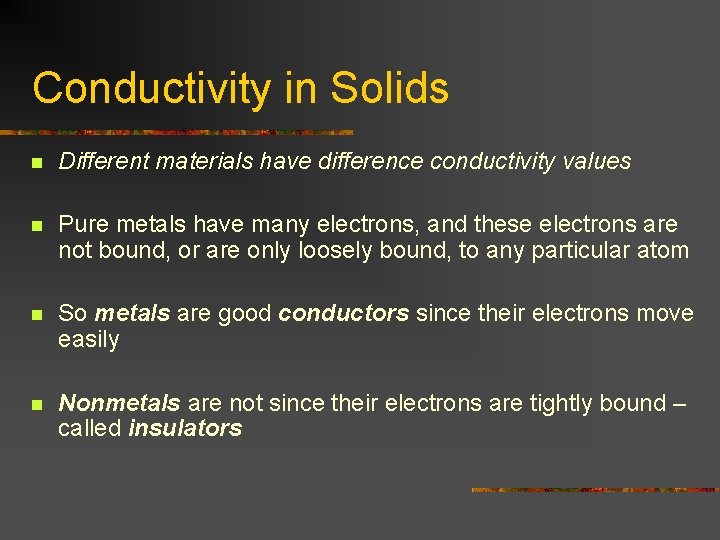 Conductivity in Solids

- Different materials have difference conductivity values

- Pure metals have many electrons, and these electrons are not bound, or are only loosely bound, to any particular atom

- So metals are good conductors since their electrons move easily

- Nonmetals are not since their electrons are tightly bound – called insulators